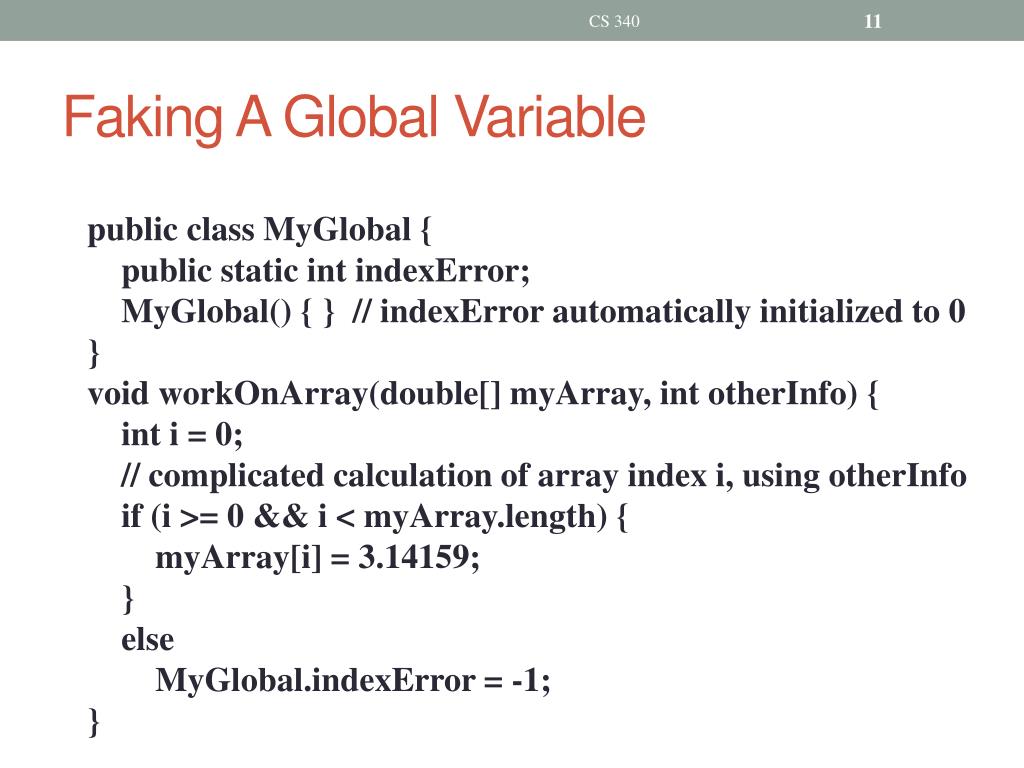 CS 340

11

Faking A Global Variable

public class MyGlobal {
public static int indexError;
MyGlobal() { } // indexError automatically initialized to 0
}
void workOnArray(double[] myArray, int otherInfo) {
int i = 0;
// complicated calculation of array index i, using otherInfo
if (i >= 0 && i < myArray.length) {
myArray[i] = 3.14159;
}
else
MyGlobal.indexError = -1;
}